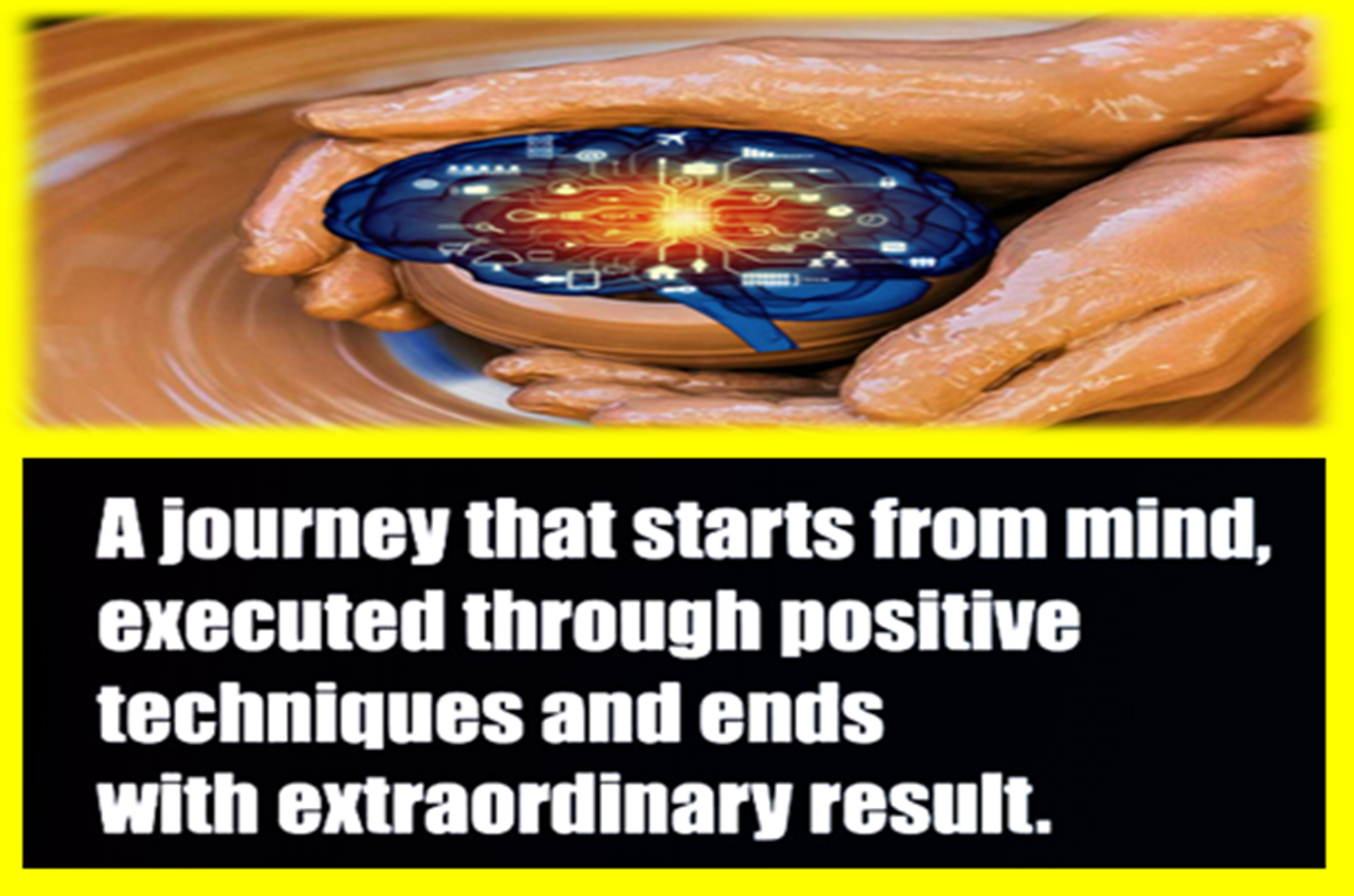 A journey that starts from mind, executed through positive techniques and ends with extraordinary result.